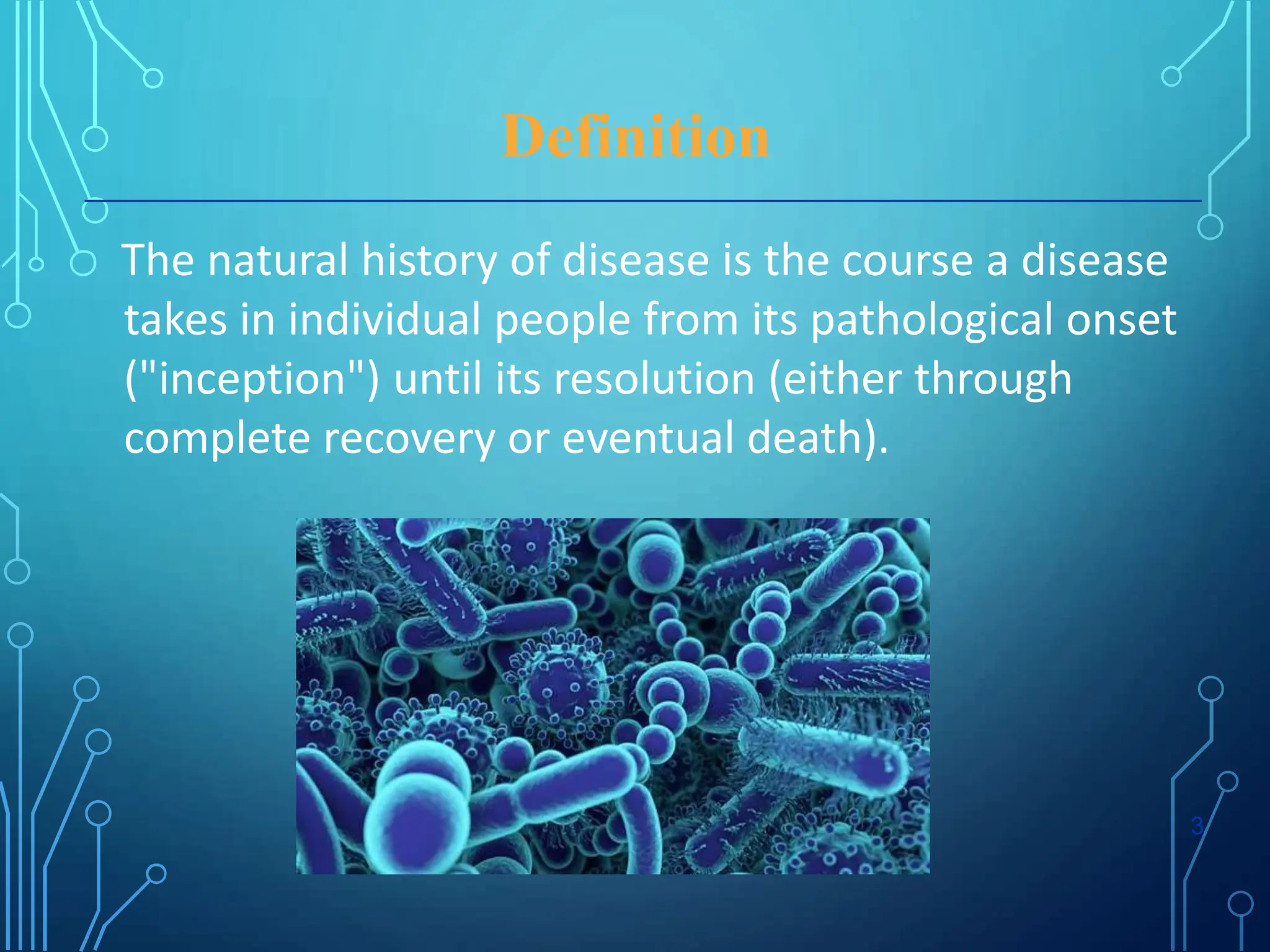 Definition

The natural history of disease is the course a disease takes in individual people from its pathological onset ("inception") until its resolution (either through complete recovery or eventual death).

3